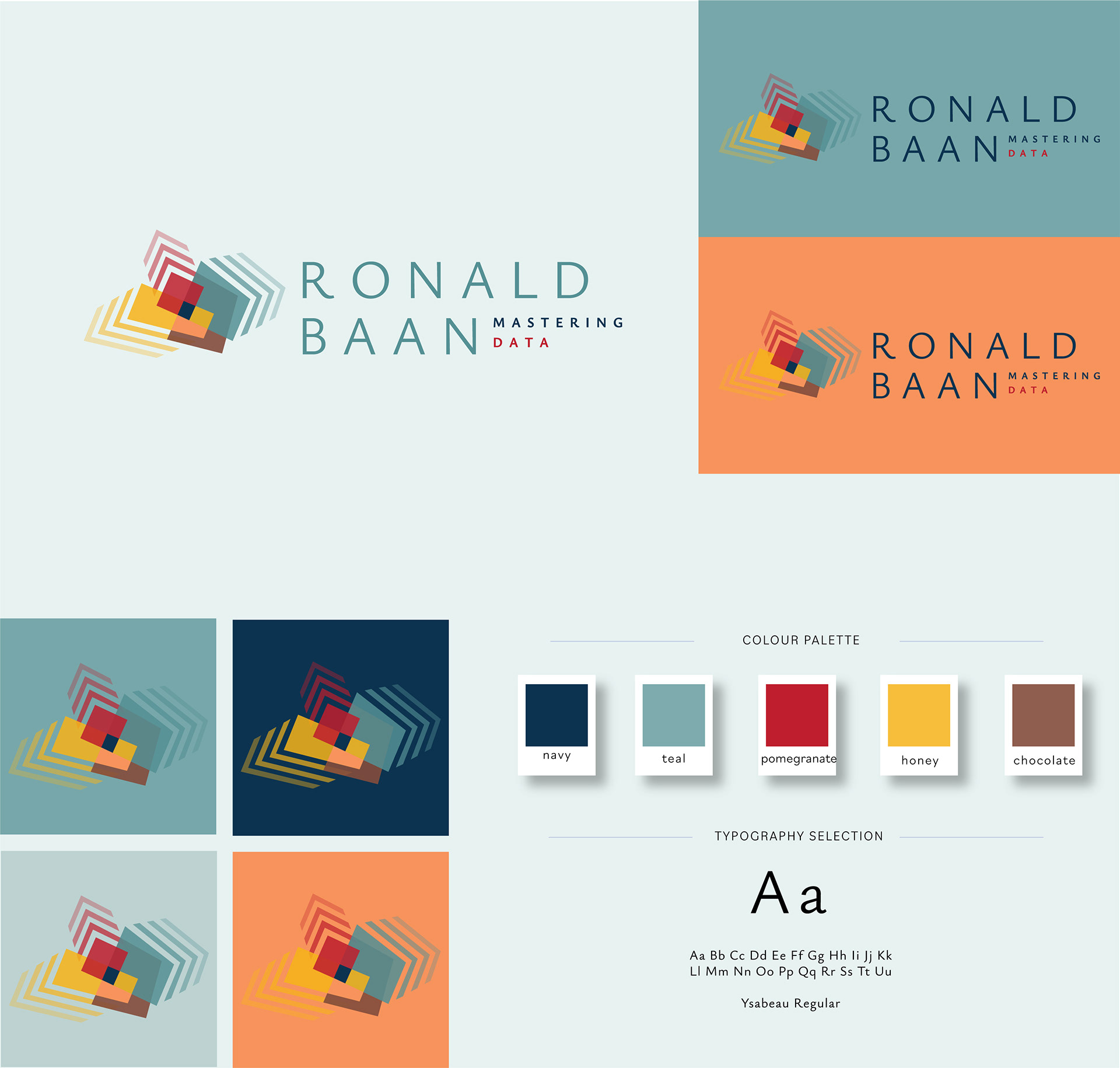 RONALD
BAAN MASTERING
DATA

RONALD
BAAN MASTERING
DATA

RONALD
BAAN MASTERING
DATA

COLOUR PALETTE

navy

teal

pomegranate

honey

chocolate

TYPOGRAPHY SELECTION

Aa

Aa Bb Cc Dd Ee Ff Gg Hh Ii Jj Kk
Ll Mm Nn Oo Pp Qq Rr Ss Tt Uu

Ysabeau Regular